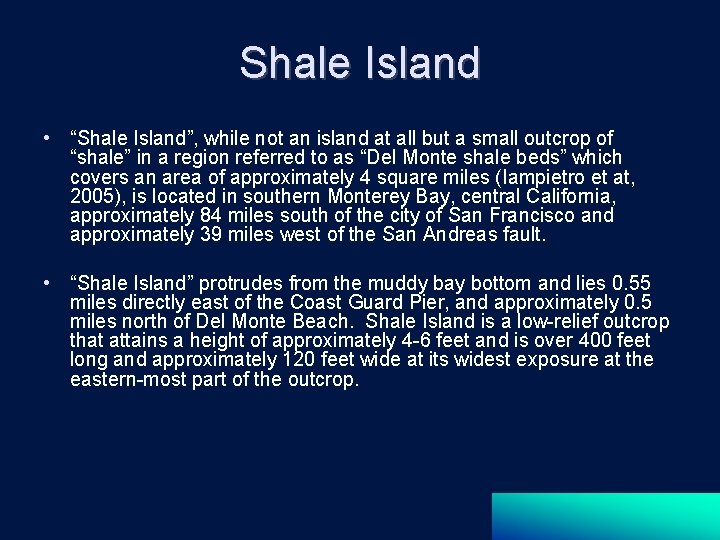 Shale Island

• “Shale Island”, while not an island at all but a small outcrop of “shale” in a region referred to as “Del Monte shale beds” which covers an area of approximately 4 square miles (Iampietro et at, 2005), is located in southern Monterey Bay, central California, approximately 84 miles south of the city of San Francisco and approximately 39 miles west of the San Andreas fault.

• “Shale Island” protrudes from the muddy bay bottom and lies 0.55 miles directly east of the Coast Guard Pier, and approximately 0.5 miles north of Del Monte Beach. Shale Island is a low-relief outcrop that attains a height of approximately 4-6 feet and is over 400 feet long and approximately 120 feet wide at its widest exposure at the eastern-most part of the outcrop.